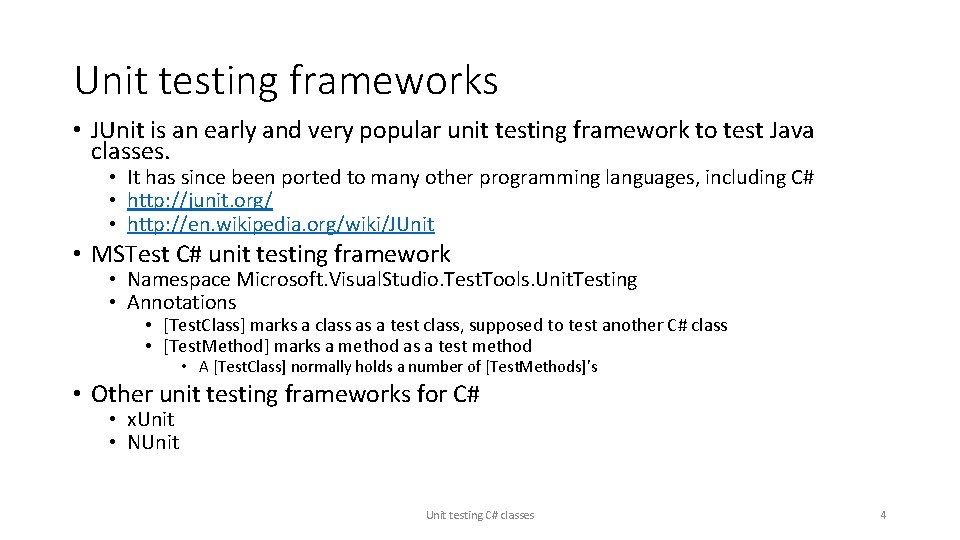 Unit testing frameworks

• JUnit is an early and very popular unit testing framework to test Java classes.
  • It has since been ported to many other programming languages, including C#
  • http://junit.org/
  • http://en.wikipedia.org/wiki/JUnit

• MSTest C# unit testing framework
  • Namespace Microsoft.VisualStudio.TestTools.UnitTesting
  • Annotations
    • [TestClass] marks a class as a test class, supposed to test another C# class
    • [TestMethod] marks a method as a test method
      • A [TestClass] normally holds a number of [TestMethods]'s

• Other unit testing frameworks for C#
  • xUnit
  • NUnit

Unit testing C# classes

4